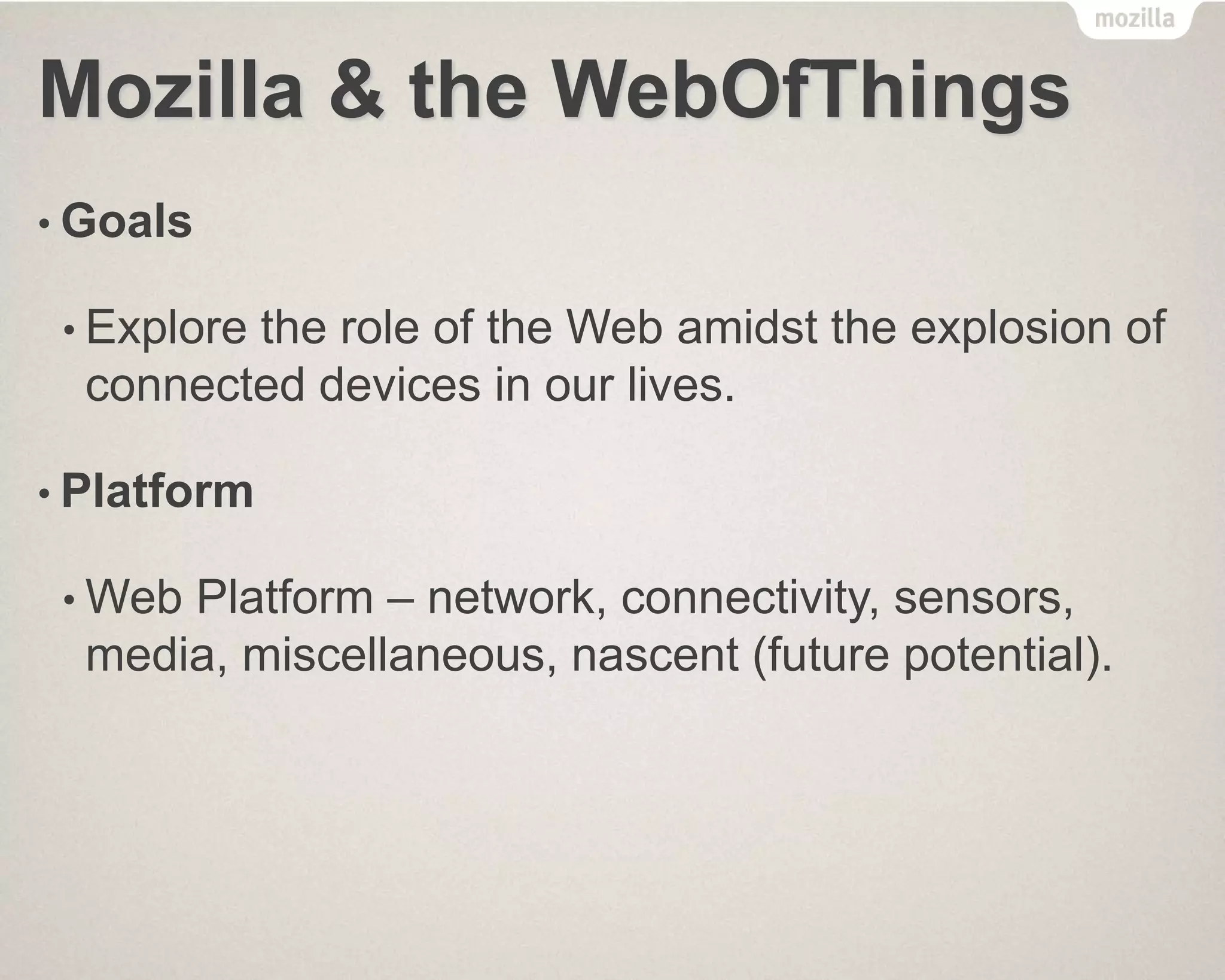 mozilla

Mozilla & the WebOfThings

• Goals

• Explore the role of the Web amidst the explosion of connected devices in our lives.

• Platform

• Web Platform – network, connectivity, sensors, media, miscellaneous, nascent (future potential).